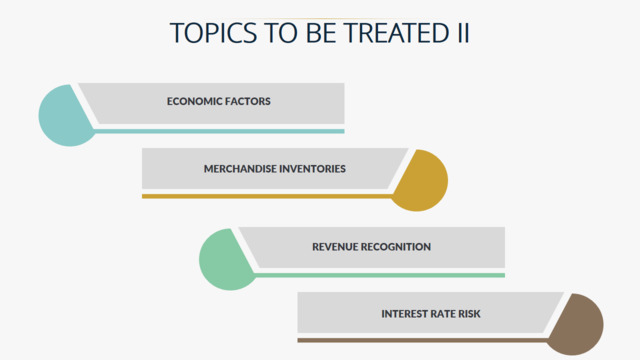 TOPICS TO BE TREATED II

ECONOMIC FACTORS

MERCHANDISE INVENTORIES

REVENUE RECOGNITION

INTEREST RATE RISK